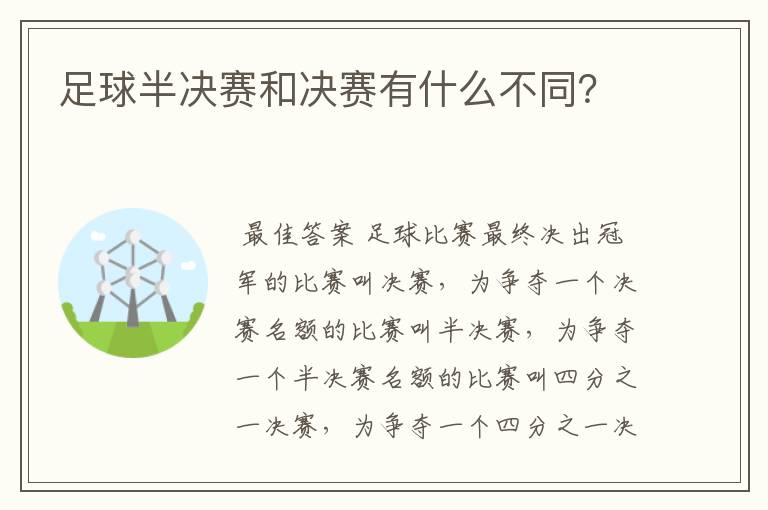 足球半决赛和决赛有什么不同?

最佳答案 足球比赛最终决出冠军的比赛叫决赛，为争夺一个决赛名额的比赛叫半决赛，为争夺一个半决赛名额的比赛叫四分之一决赛，为争夺一个四分之一决